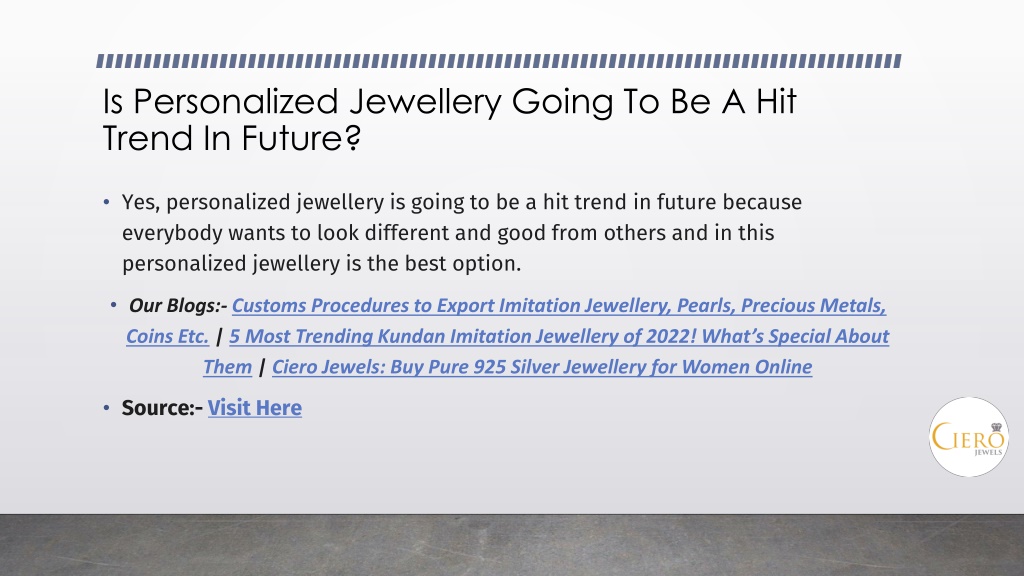 Is Personalized Jewellery Going To Be A Hit Trend In Future?

• Yes, personalized jewellery is going to be a hit trend in future because everybody wants to look different and good from others and in this personalized jewellery is the best option.

• Our Blogs:- Customs Procedures to Export Imitation Jewellery, Pearls, Precious Metals, Coins Etc. | 5 Most Trending Kundan Imitation Jewellery of 2022! What's Special About Them | Ciero Jewels: Buy Pure 925 Silver Jewellery for Women Online

• Source:- Visit Here

CIERO JEWELS